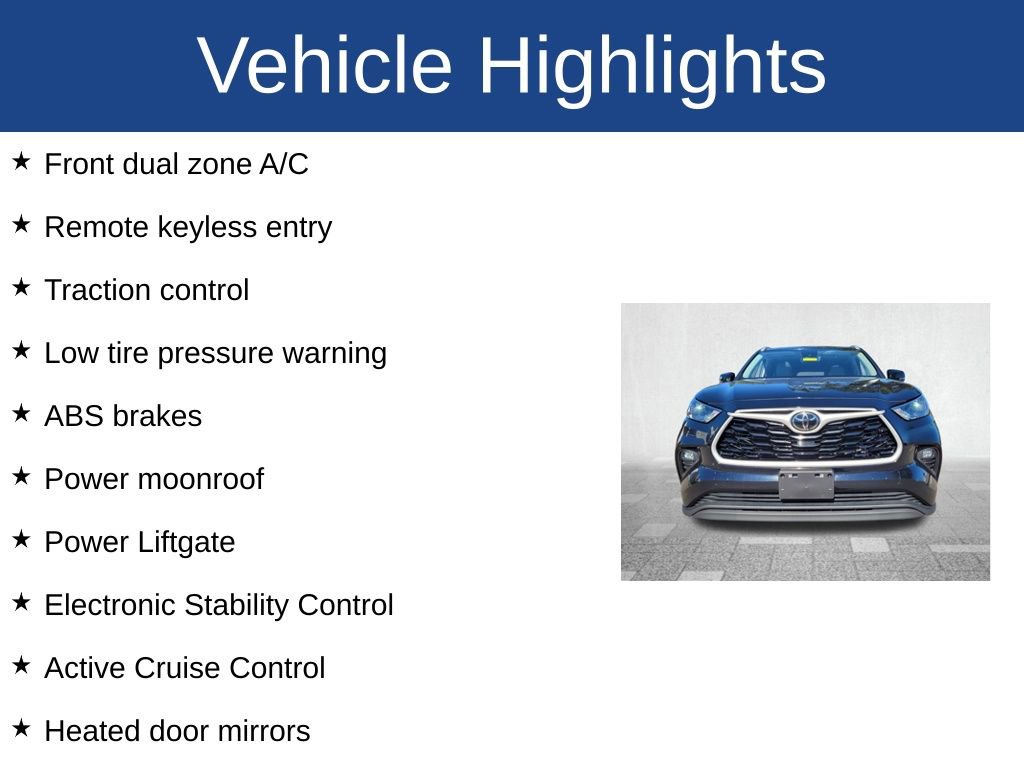 Vehicle Highlights

★ Front dual zone A/C

★ Remote keyless entry

★ Traction control

★ Low tire pressure warning

★ ABS brakes

★ Power moonroof

★ Power Liftgate

★ Electronic Stability Control

★ Active Cruise Control

★ Heated door mirrors